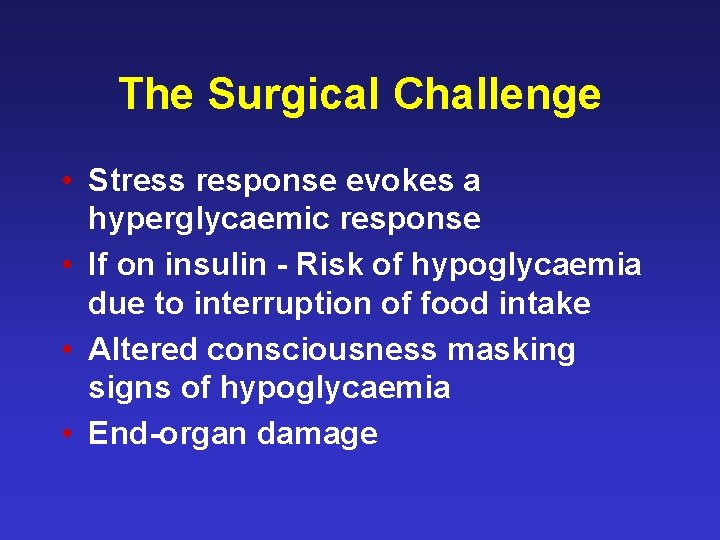 The Surgical Challenge

• Stress response evokes a hyperglycaemic response
• If on insulin - Risk of hypoglycaemia due to interruption of food intake
• Altered consciousness masking signs of hypoglycaemia
• End-organ damage